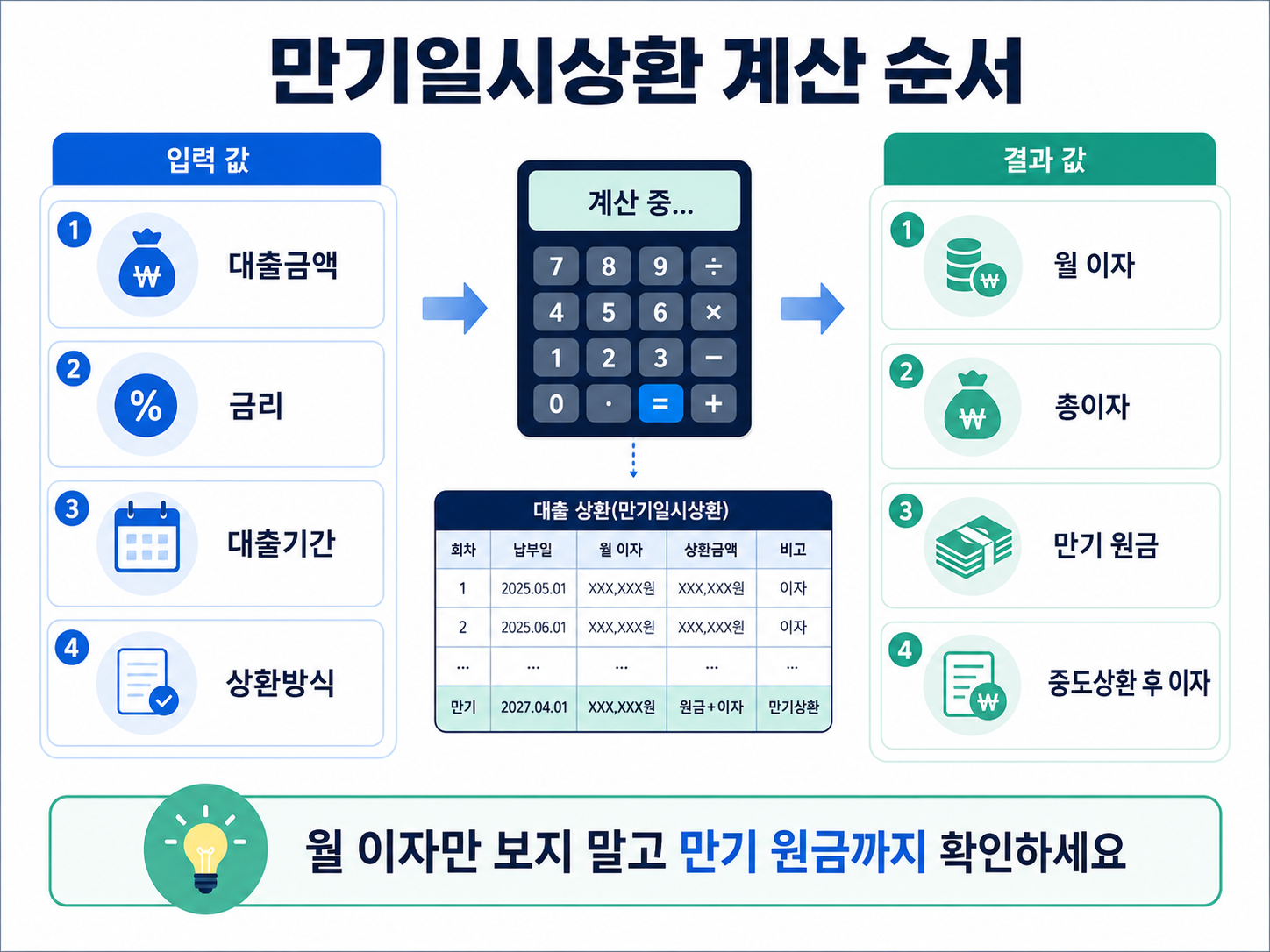 만기일시상환 계산 순서

입력 값

1 ₩ 대출금액

2 % 금리

3 대출기간

4 상환방식

계산 중...

7 8 9 ÷
4 5 6 ×
1 2 3 −
0 · = +

대출 상환(만기일시상환)

| 회차 | 납부일 | 월 이자 | 상환금액 | 비고 |
|---|---|---|---|---|
| 1 | 2025.05.01 | XXX,XXX원 | XXX,XXX원 | 이자 |
| 2 | 2025.06.01 | XXX,XXX원 | XXX,XXX원 | 이자 |
| ... | ... | ... | ... | ... |
| 만기 | 2027.04.01 | XXX,XXX원 | 원금+이자 | 만기상환 |

결과 값

1 ₩ 월 이자

2 ₩ 총이자

3 만기 원금

4 ₩ 중도상환 후 이자

월 이자만 보지 말고 만기 원금까지 확인하세요